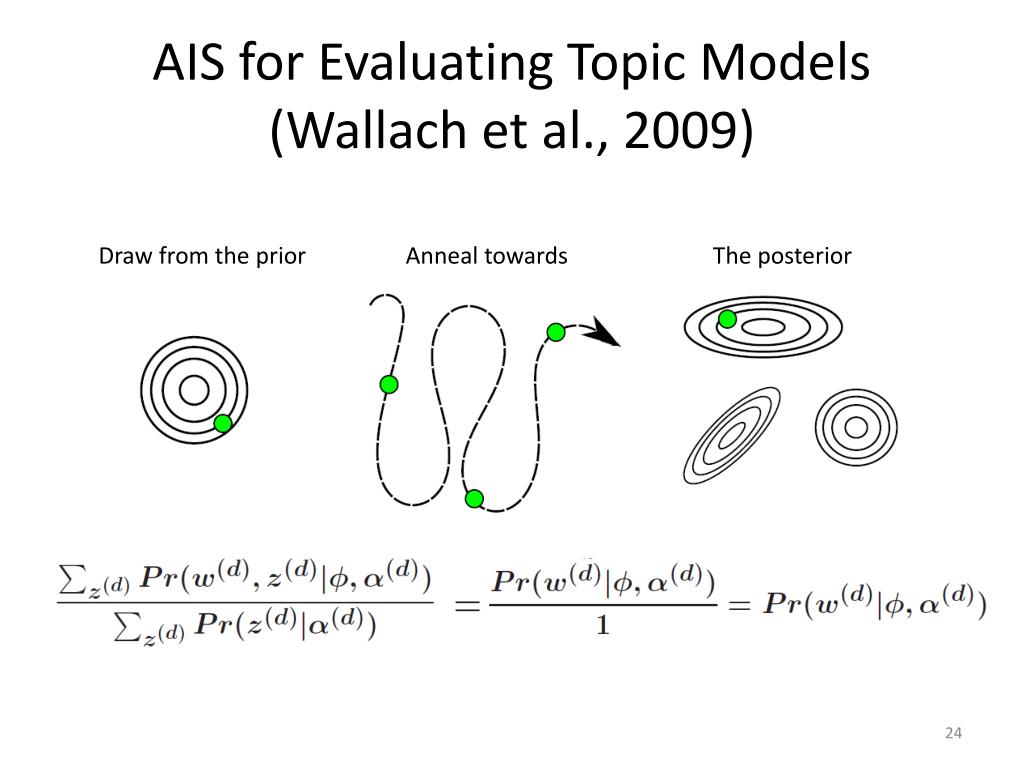 AIS for Evaluating Topic Models (Wallach et al., 2009)

Draw from the prior

Anneal towards

The posterior

$\frac{\sum_{z^{(d)}} Pr(w^{(d)}, z^{(d)}|\phi, \alpha^{(d)})}{\sum_{z^{(d)}} Pr(z^{(d)}|\alpha^{(d)})} = \frac{Pr(w^{(d)}|\phi, \alpha^{(d)})}{1} = Pr(w^{(d)}|\phi, \alpha^{(d)})$

24